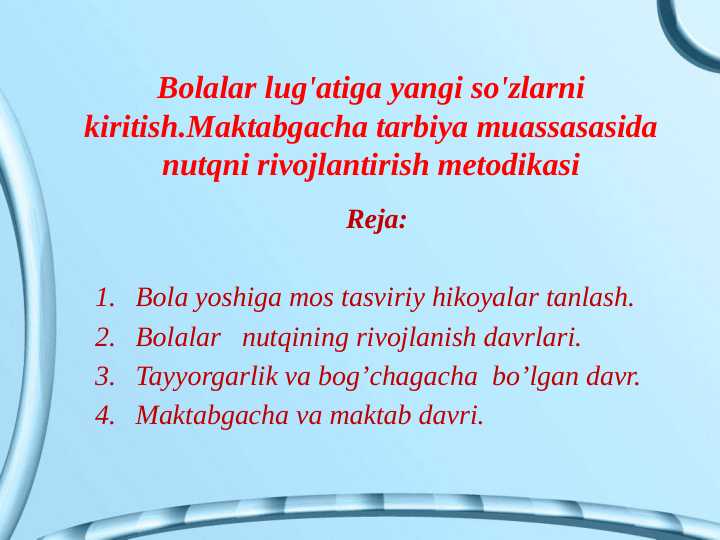 Bolalar lug'atiga yangi so'zlarni kiritish.Maktabgacha tarbiya muassasasida nutqni rivojlantirish metodikasi

Reja:

1. Bola yoshiga mos tasviriy hikoyalar tanlash.
2. Bolalar nutqining rivojlanish davrlari.
3. Tayyorgarlik va bog’chagacha bo’lgan davr.
4. Maktabgacha va maktab davri.